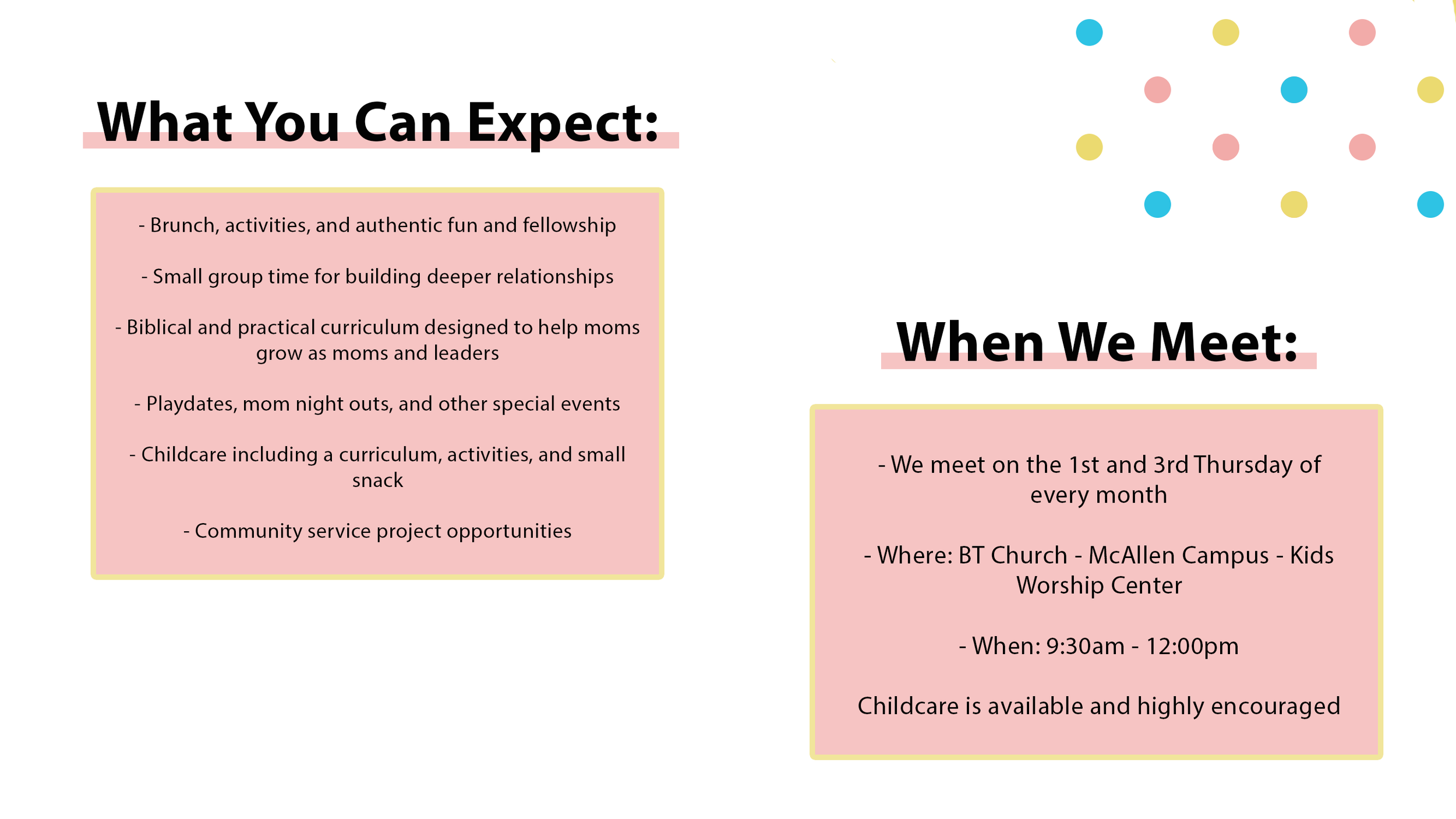 What You Can Expect:

- Brunch, activities, and authentic fun and fellowship

- Small group time for building deeper relationships

- Biblical and practical curriculum designed to help moms grow as moms and leaders

- Playdates, mom night outs, and other special events

- Childcare including a curriculum, activities, and small snack

- Community service project opportunities

When We Meet:

- We meet on the 1st and 3rd Thursday of every month

- Where: BT Church - McAllen Campus - Kids Worship Center

- When: 9:30am - 12:00pm

Childcare is available and highly encouraged